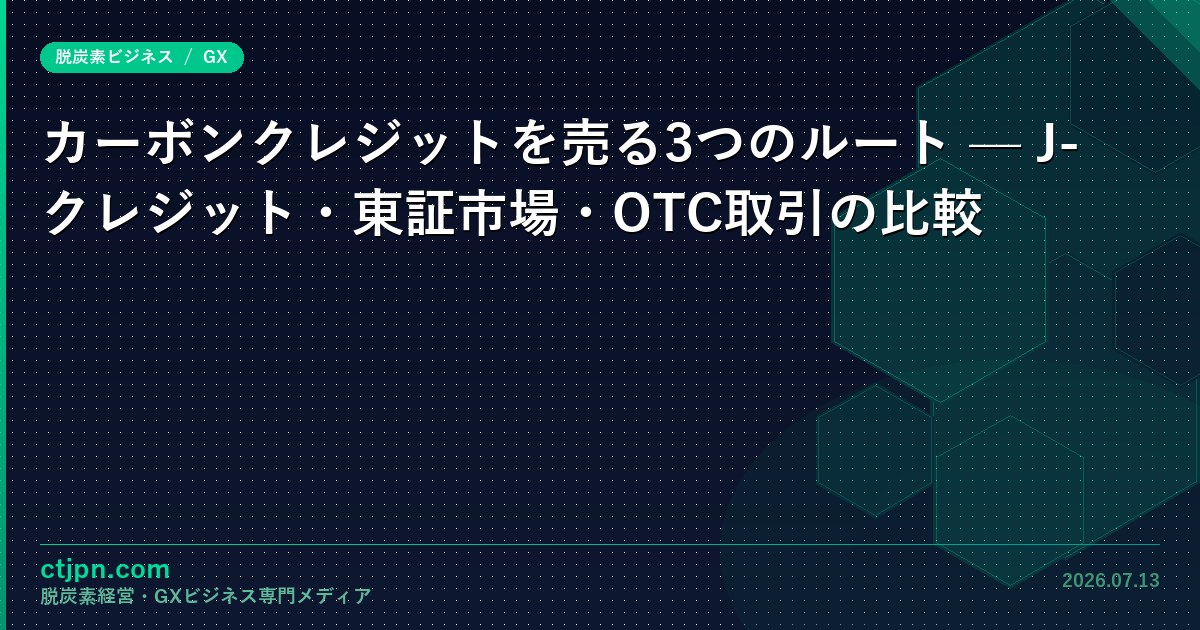 脱炭素ビジネス / GX

カーボンクレジットを売る3つのルート — J-クレジット・東証市場・OTC取引の比較

ctjpn.com
脱炭素経営・GXビジネス専門メディア

2026.07.13